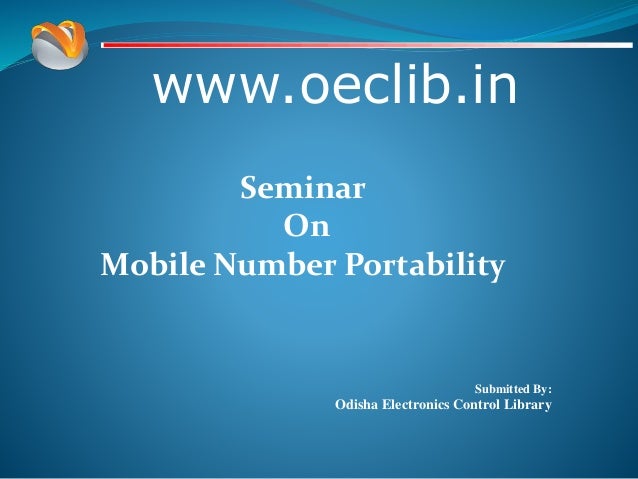 www.oeclib.in

Seminar
On
Mobile Number Portability

Submitted By:
Odisha Electronics Control Library